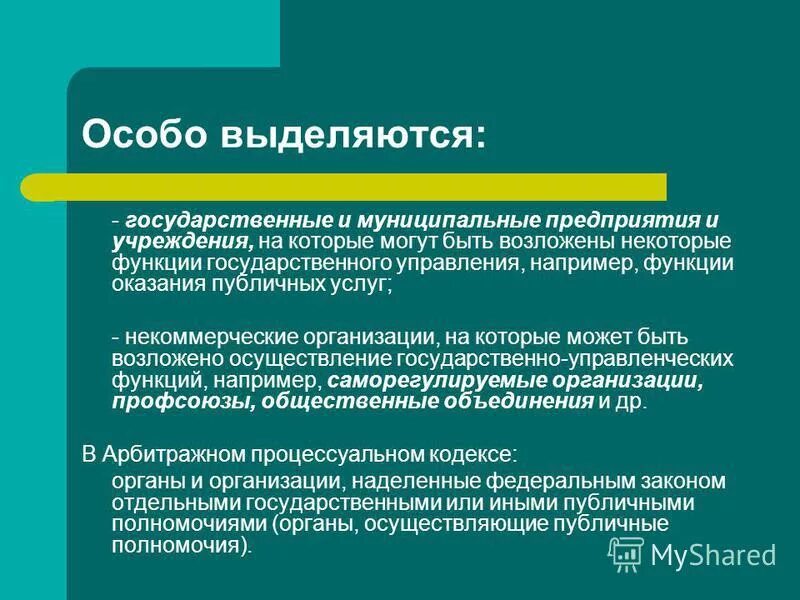 Особо выделяются:

- государственные и муниципальные предприятия и учреждения, на которые могут быть возложены некоторые функции государственного управления, например, функции оказания публичных услуг;

- некоммерческие организации, на которые может быть возложено осуществление государственно-управленческих функций, например, саморегулируемые организации, профсоюзы, общественные объединения и др.

В Арбитражном процессуальном кодексе:

органы и организации, наделенные федеральным законом отдельными государственными или иными публичными полномочиями (органы, осуществляющие публичные полномочия).

MyShared